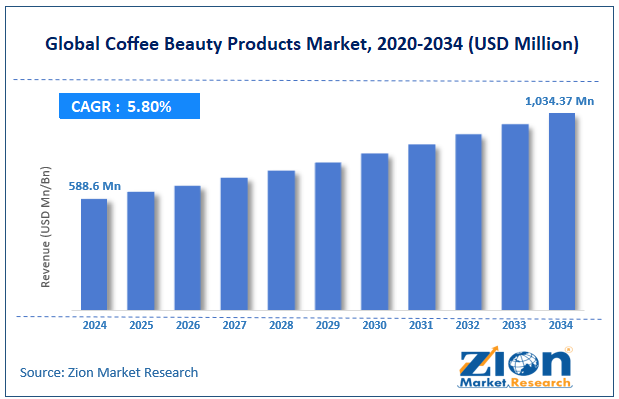 Global Coffee Beauty Products Market, 2020-2034 (USD Million)

CAGR : 5.80%

1,034.37 Mn

588.6 Mn

Revenue (USD Mn/Bn)

2024 2025 2026 2027 2028 2029 2030 2031 2032 2033 2034

Source: Zion Market Research

Zion Market Research